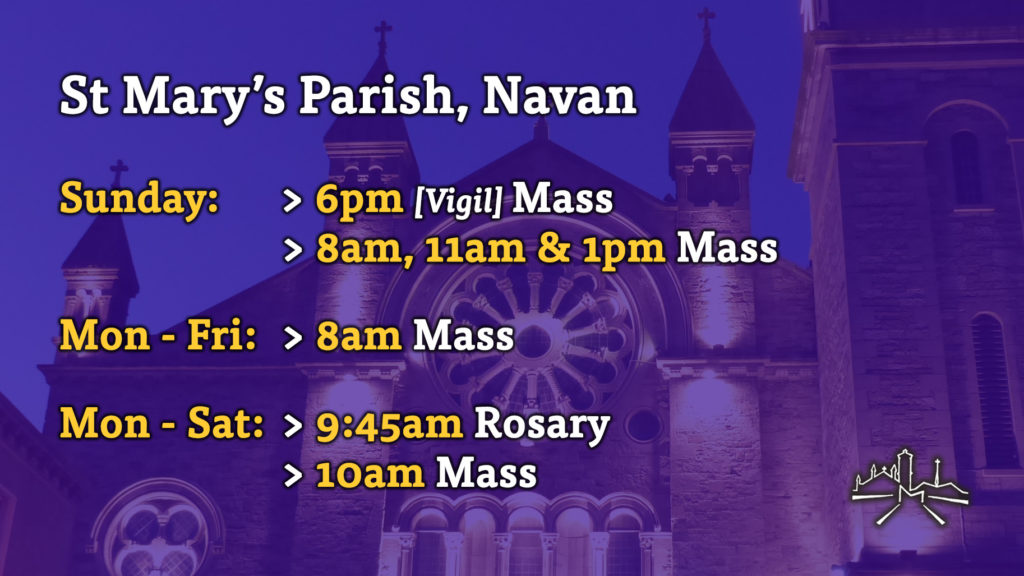 St Mary's Parish, Navan

Sunday: > 6pm [Vigil] Mass
> 8am, 11am & 1pm Mass

Mon - Fri: > 8am Mass

Mon - Sat: > 9:45am Rosary
> 10am Mass